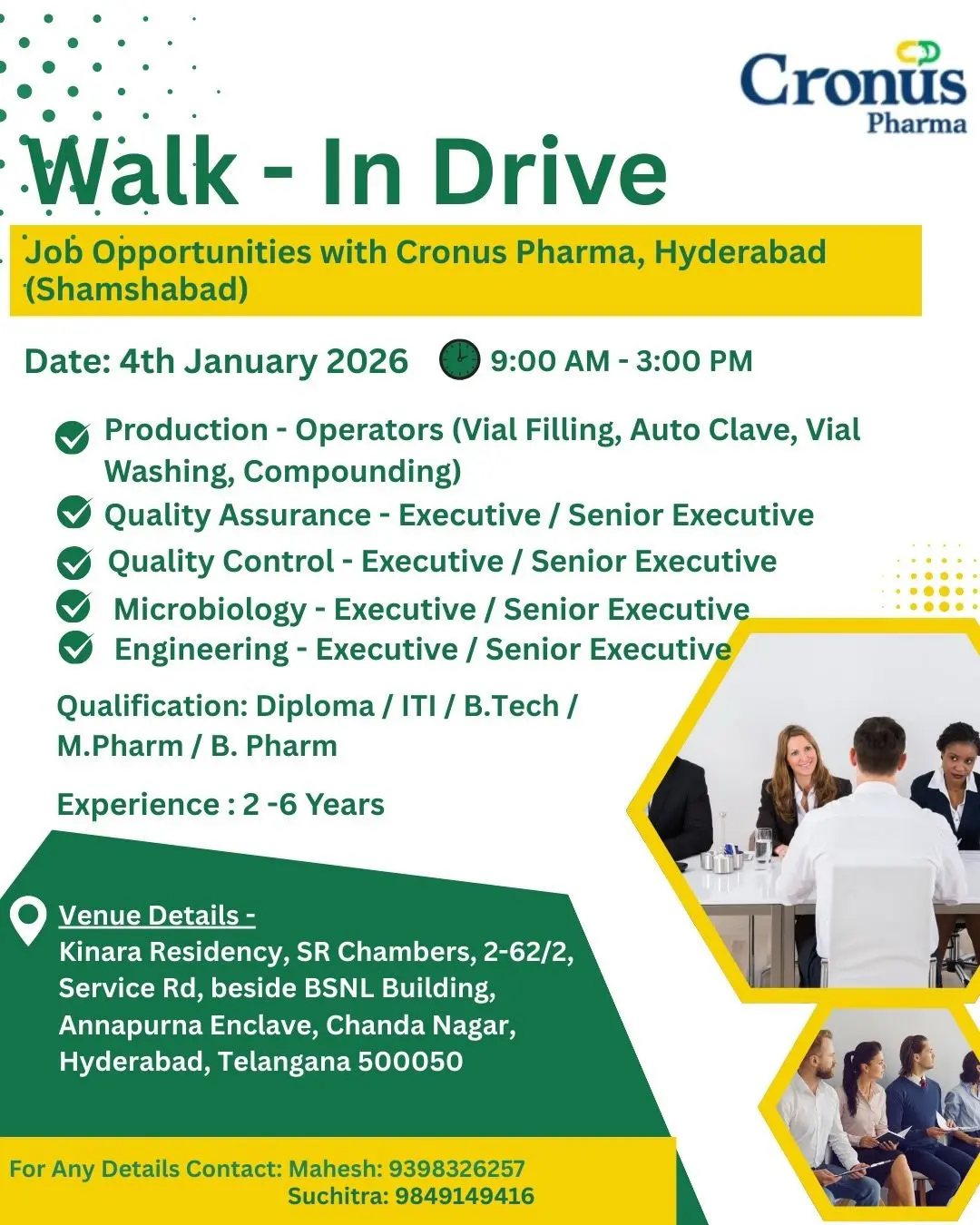 Cronus
Pharma

Walk - In Drive

Job Opportunities with Cronus Pharma, Hyderabad (Shamshabad)

Date: 4th January 2026 9:00 AM - 3:00 PM

Production - Operators (Vial Filling, Auto Clave, Vial Washing, Compounding)
Quality Assurance - Executive / Senior Executive
Quality Control - Executive / Senior Executive
Microbiology - Executive / Senior Executive
Engineering - Executive / Senior Executive

Qualification: Diploma / ITI / B.Tech / M.Pharm / B. Pharm

Experience : 2 -6 Years

Venue Details -
Kinara Residency, SR Chambers, 2-62/2, Service Rd, beside BSNL Building, Annapurna Enclave, Chanda Nagar, Hyderabad, Telangana 500050

For Any Details Contact: Mahesh: 9398326257
Suchitra: 9849149416